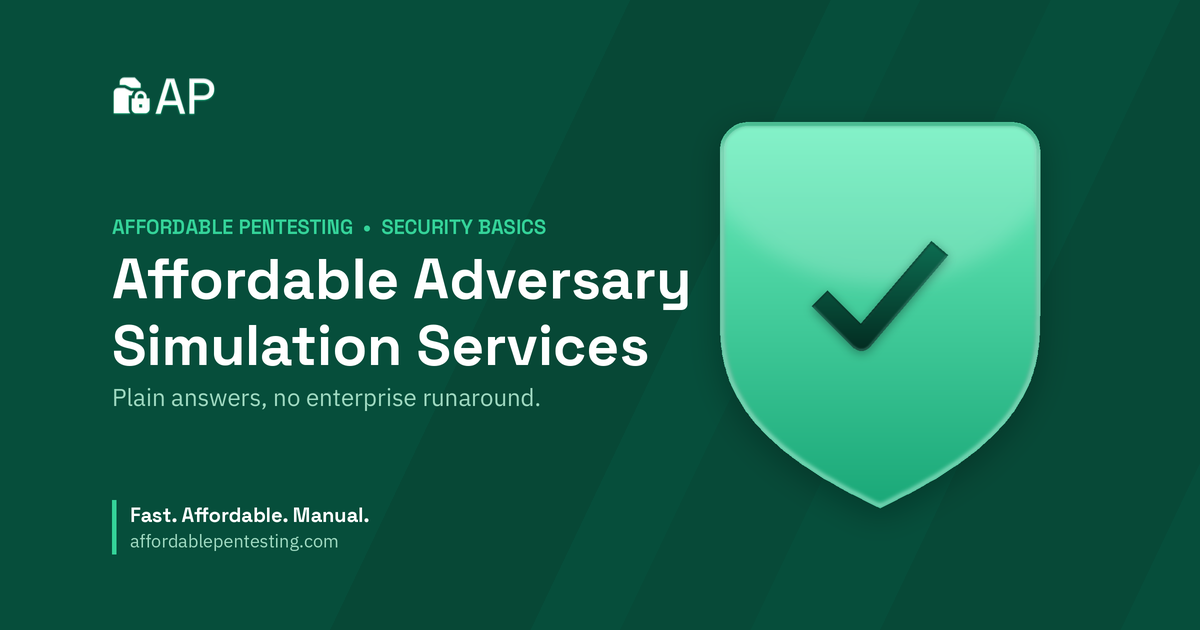 AP

AFFORDABLE PENTESTING • SECURITY BASICS

Affordable Adversary Simulation Services

Plain answers, no enterprise runaround.

Fast. Affordable. Manual.
affordablepentesting.com